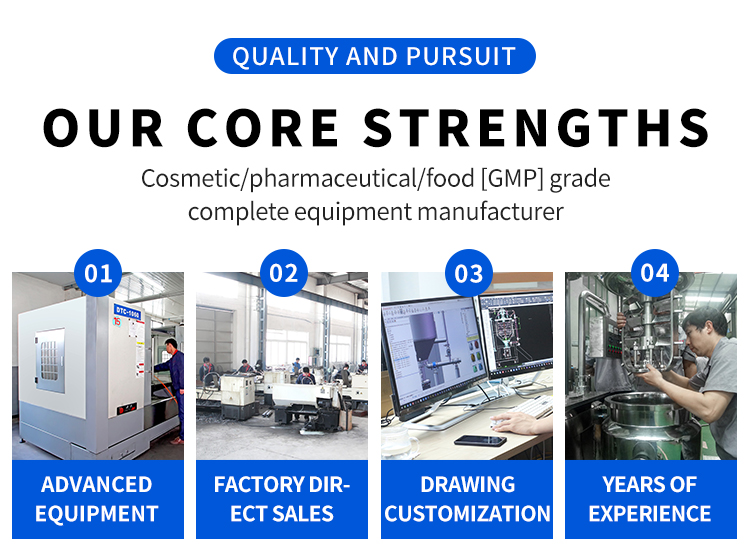 QUALITY AND PURSUIT

OUR CORE STRENGTHS

Cosmetic/pharmaceutical/food [GMP] grade complete equipment manufacturer

01

DTC-1060

ADVANCED EQUIPMENT

02

FACTORY DIRECT SALES

03

DRAWING CUSTOMIZATION

04

YEARS OF EXPERIENCE